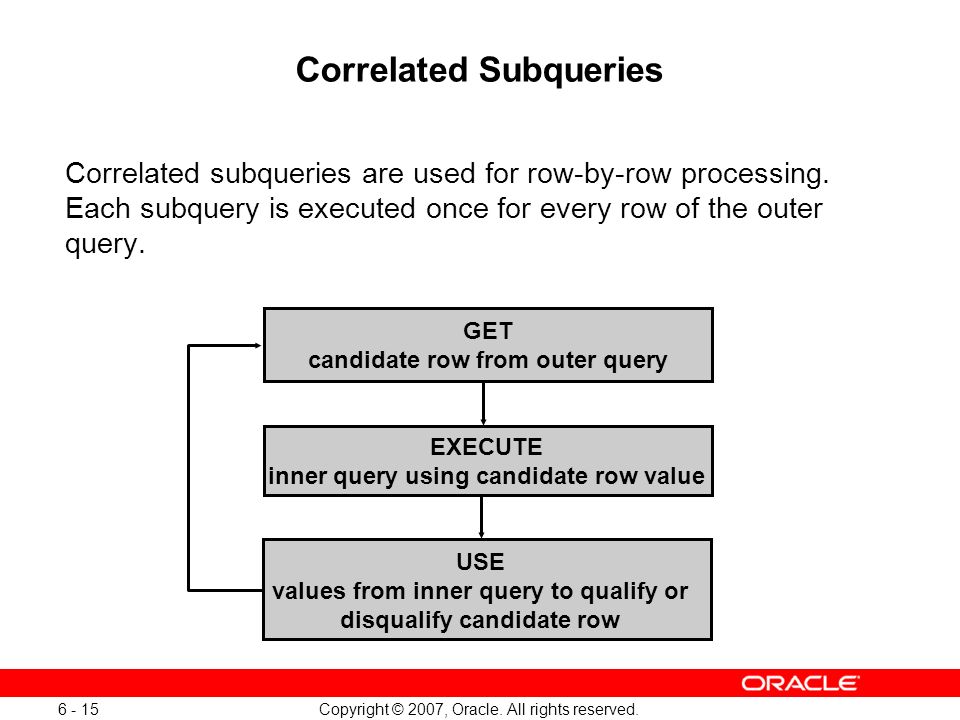 Correlated Subqueries

Correlated subqueries are used for row-by-row processing. Each subquery is executed once for every row of the outer query.

GET
candidate row from outer query

EXECUTE
inner query using candidate row value

USE
values from inner query to qualify or disqualify candidate row

ORACLE

6 - 15

Copyright © 2007, Oracle. All rights reserved.